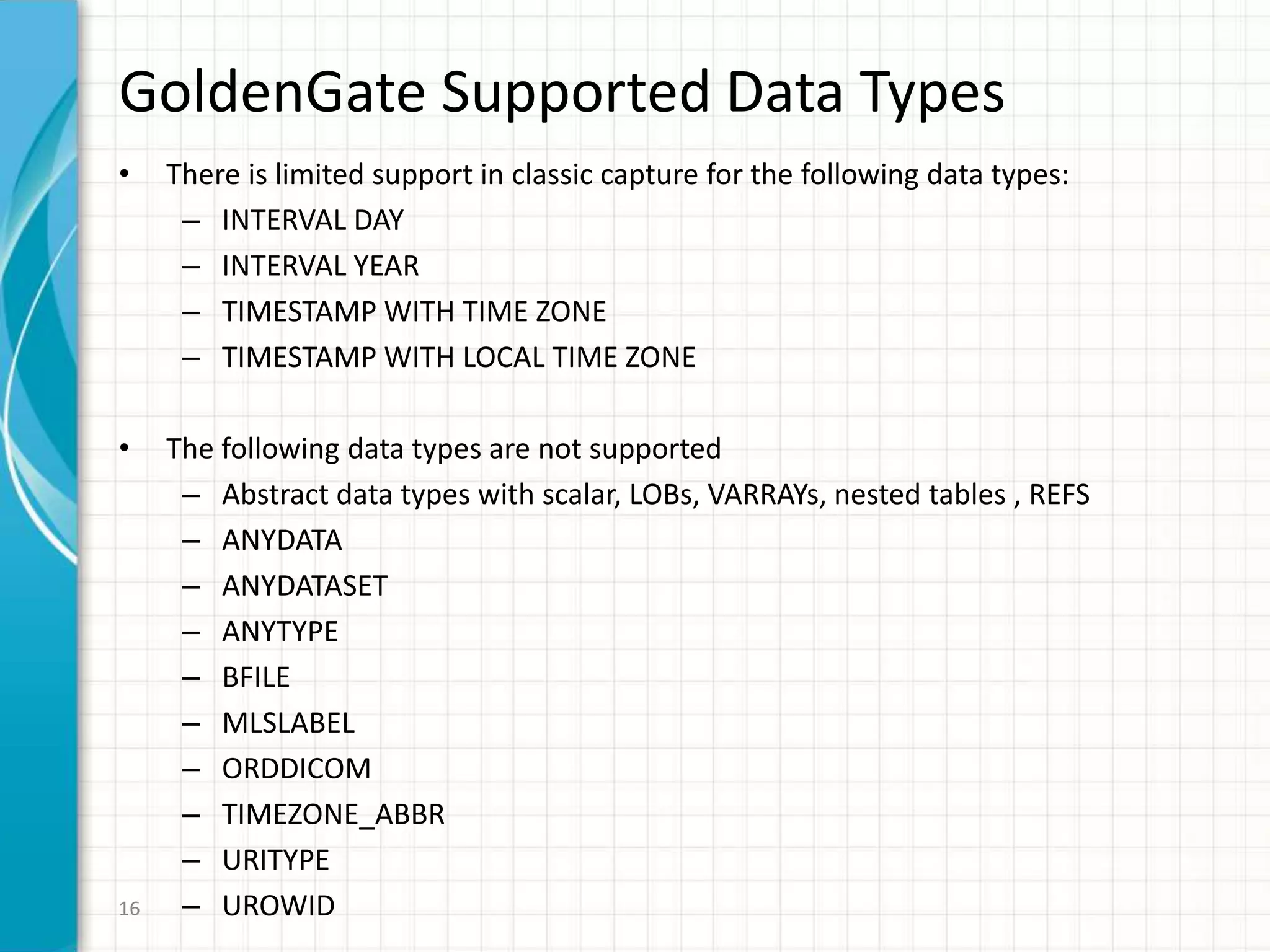 GoldenGate Supported Data Types

• There is limited support in classic capture for the following data types:
 – INTERVAL DAY
 – INTERVAL YEAR
 – TIMESTAMP WITH TIME ZONE
 – TIMESTAMP WITH LOCAL TIME ZONE

• The following data types are not supported
 – Abstract data types with scalar, LOBs, VARRAYs, nested tables , REFS
 – ANYDATA
 – ANYDATASET
 – ANYTYPE
 – BFILE
 – MLSLABEL
 – ORDDICOM
 – TIMEZONE_ABBR
 – URITYPE
 – UROWID

16